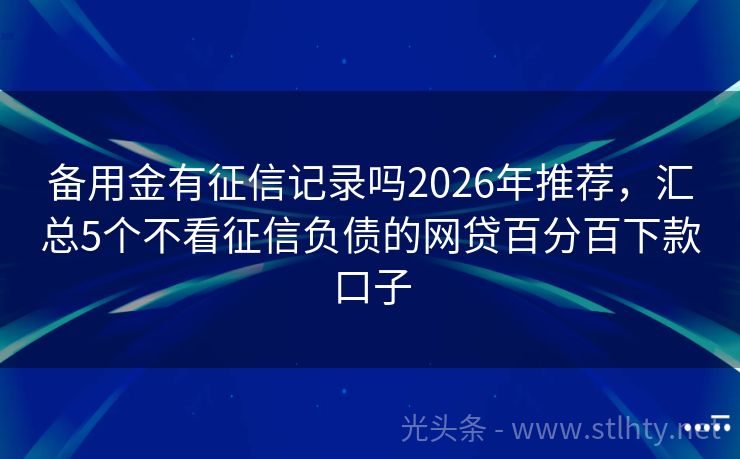 备用金有征信记录吗2026年推荐，汇总5个不看征信负债的网贷百分百下款口子

光头条 - www.stlhty.net